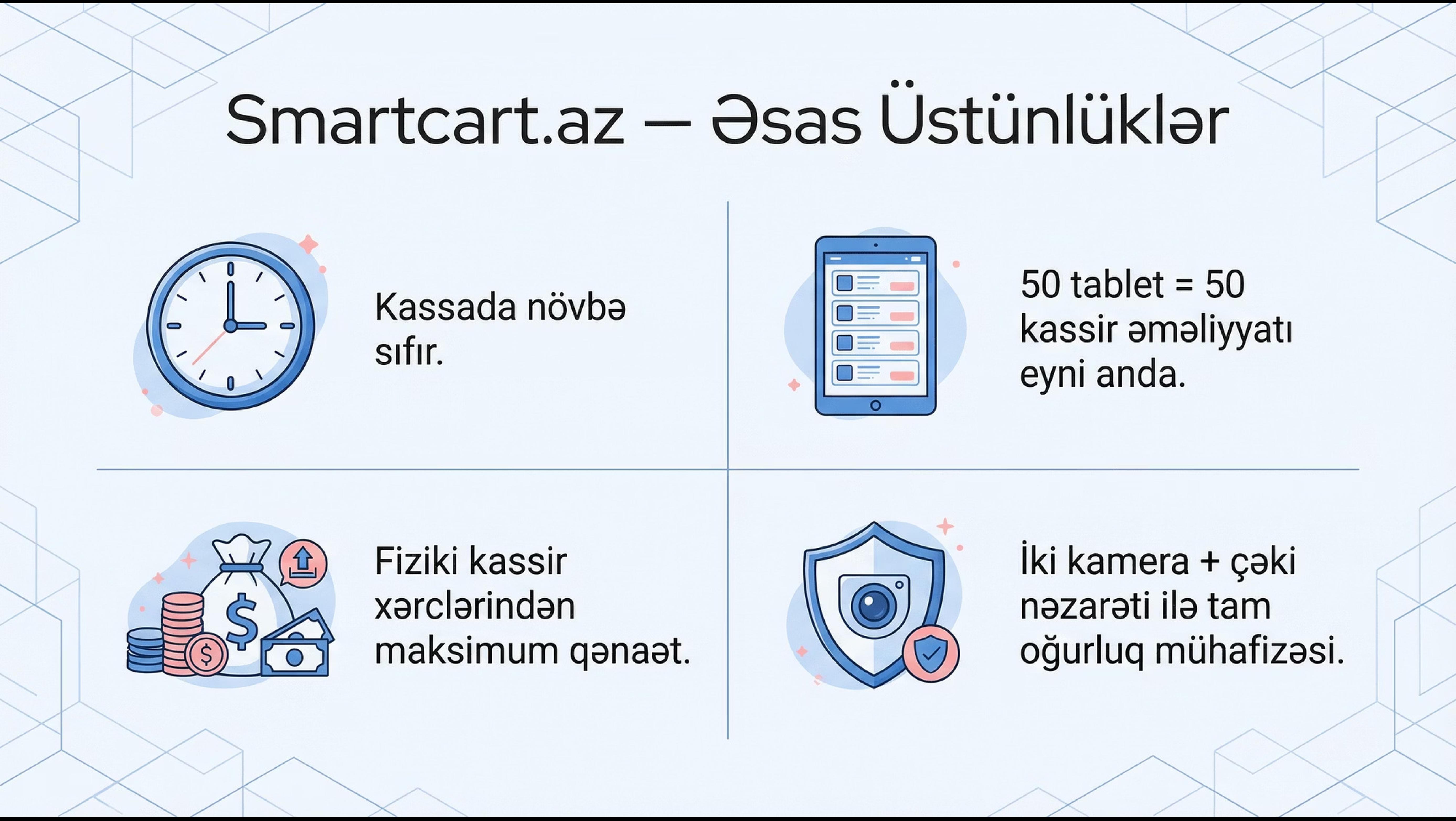 Smartcart.az — Əsas Üstünlüklər

Kassada növbə sıfır.

50 tablet = 50 kassir əməliyyatı eyni anda.

Fiziki kassir xərclərindən maksimum qənaət.

İki kamera + çəki nəzarəti ilə tam oğurluq mühafizəsi.